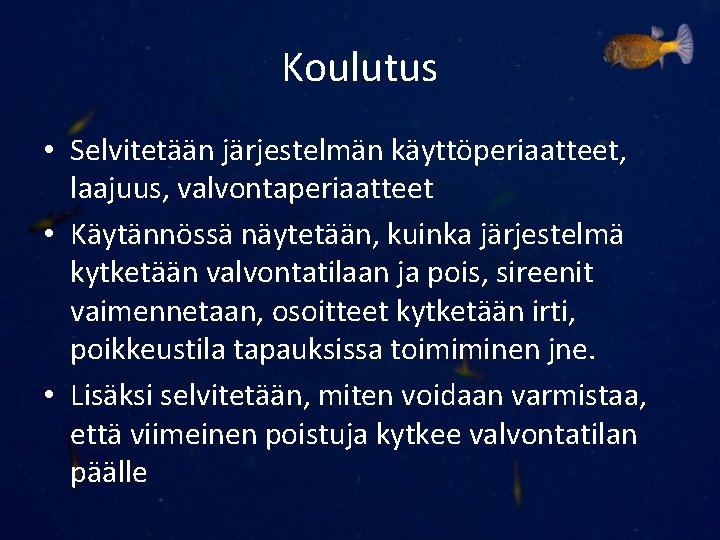 Koulutus

• Selvitetään järjestelmän käyttöperiaatteet, laajuus, valvontaperiaatteet

• Käytännössä näytetään, kuinka järjestelmä kytketään valvontatilaan ja pois, sireenit vaimennetaan, osoitteet kytketään irti, poikkeustila tapauksissa toimiminen jne.

• Lisäksi selvitetään, miten voidaan varmistaa, että viimeinen poistuja kytkee valvontatilan päälle